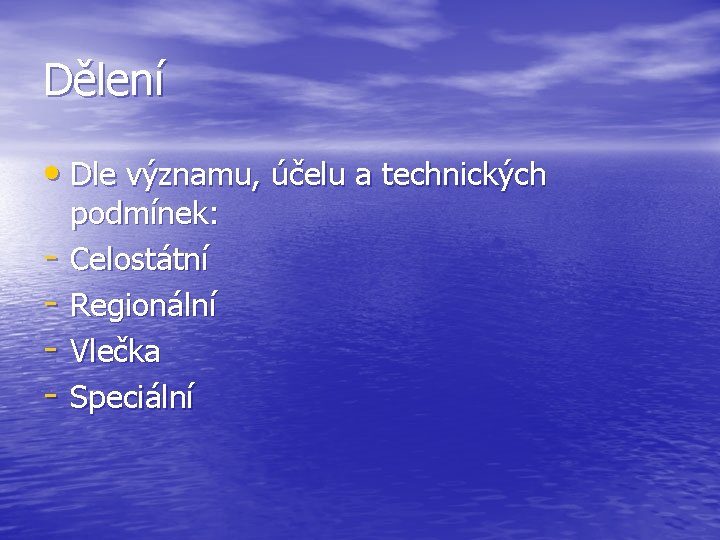 Dělení

• Dle významu, účelu a technických podmínek:
- Celostátní
- Regionální
- Vlečka
- Speciální